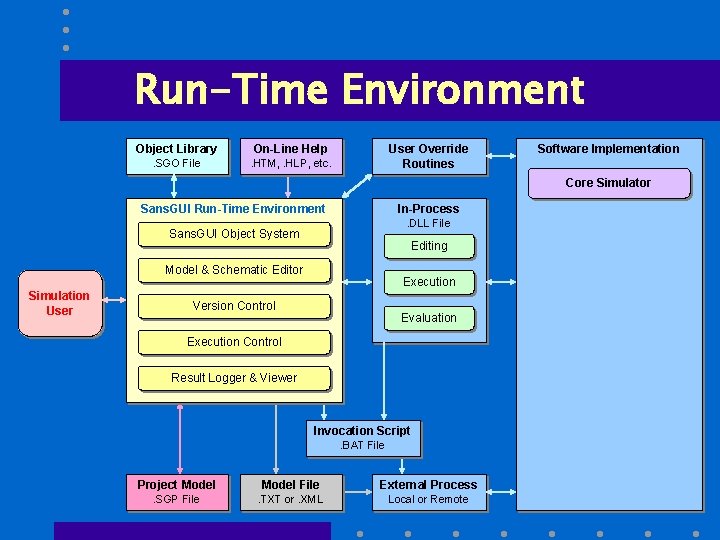 Run-Time Environment

Object Library
.SGO File

On-Line Help
.HTM, .HLP, etc.

User Override Routines

Software Implementation

Core Simulator

SansGUI Run-Time Environment

SansGUI Object System

Model & Schematic Editor

Version Control

Execution Control

Result Logger & Viewer

In-Process
.DLL File

Editing

Execution

Evaluation

Simulation User

Invocation Script
.BAT File

Project Model
.SGP File

Model File
.TXT or .XML

External Process
Local or Remote